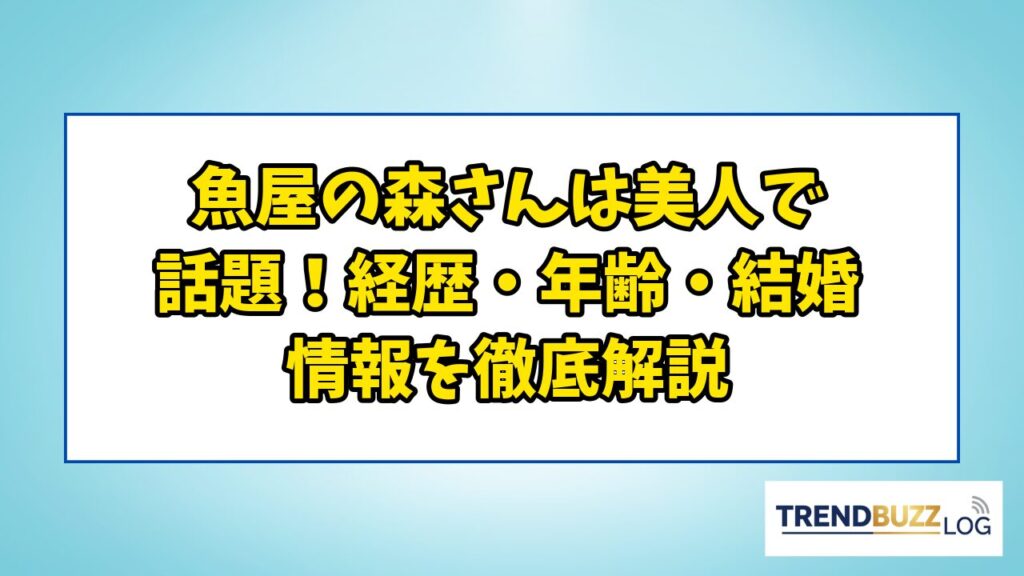 魚屋の森さんは美人で話題！経歴・年齢・結婚情報を徹底解説

TRENDBUZZ LOG